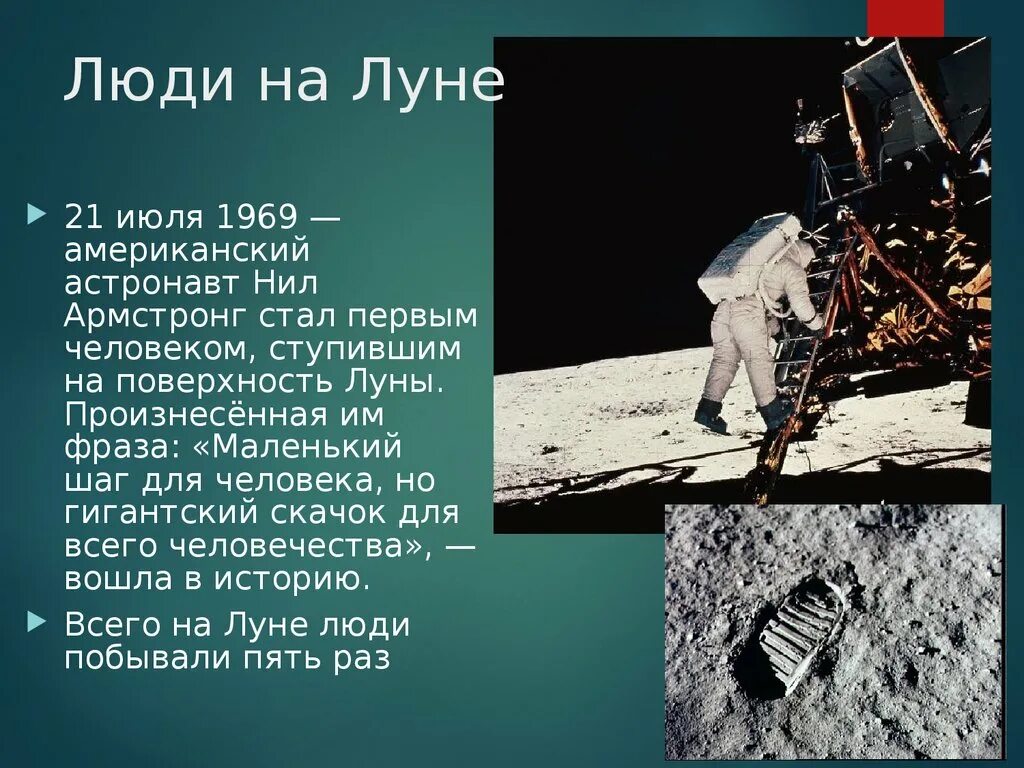 Люди на Луне

21 июля 1969 — американский астронавт Нил Армстронг стал первым человеком, ступившим на поверхность Луны. Произнесённая им фраза: «Маленький шаг для человека, но гигантский скачок для всего человечества», — вошла в историю.

Всего на Луне люди побывали пять раз